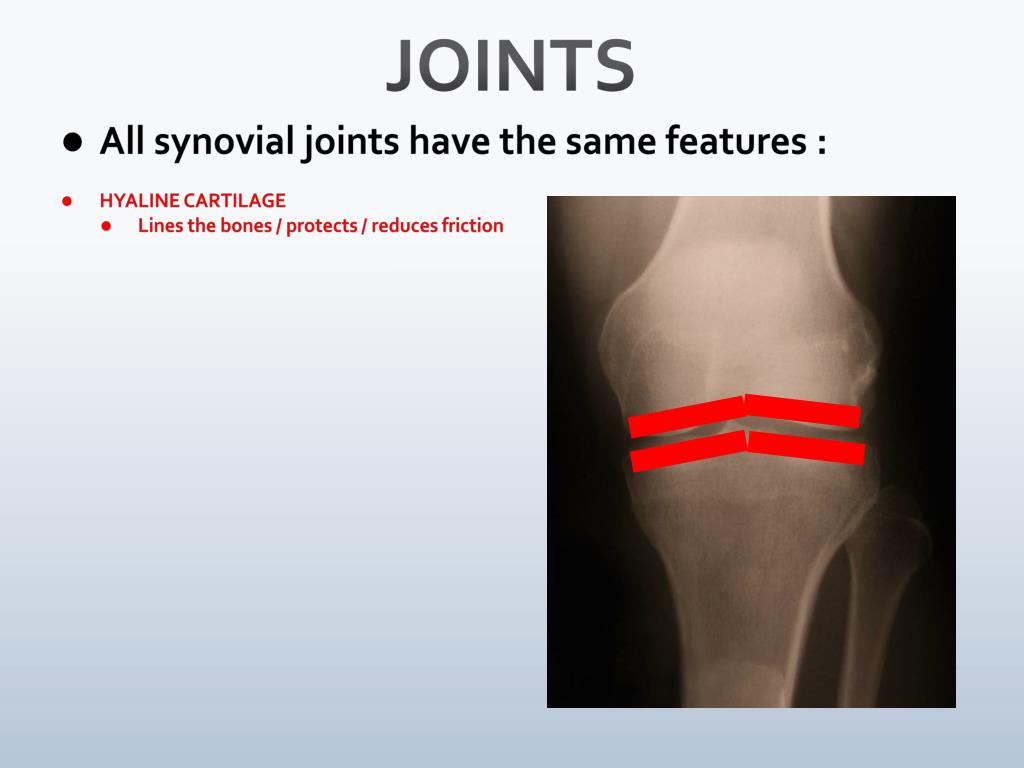 JOINTS

● All synovial joints have the same features :

● HYALINE CARTILAGE
  ● Lines the bones / protects / reduces friction